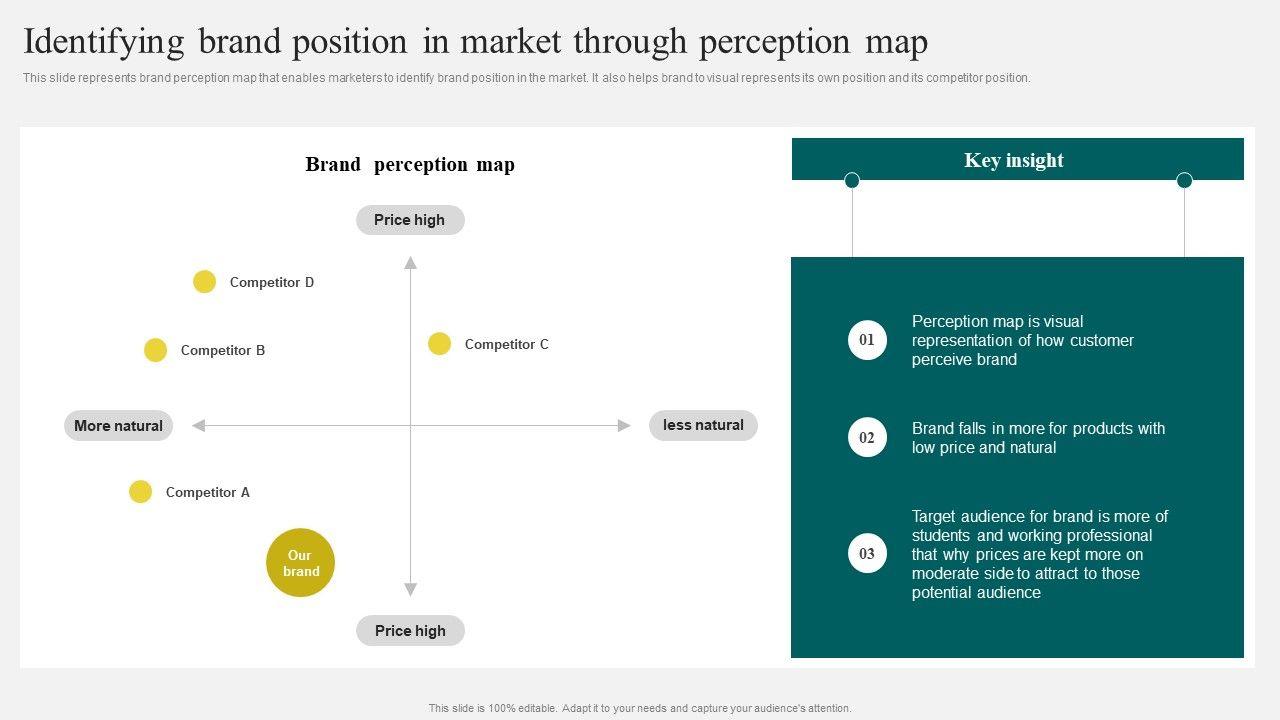 Identifying brand position in market through perception map

This slide represents brand perception map that enables marketers to identify brand position in the market. It also helps brand to visual represents its own position and its competitor position.

Brand perception map

Price high

Competitor D

Competitor B

Competitor C

More natural

less natural

Competitor A

Our brand

Price high

Key insight

01 Perception map is visual representation of how customer perceive brand

02 Brand falls in more for products with low price and natural

03 Target audience for brand is more of students and working professional that why prices are kept more on moderate side to attract to those potential audience

This slide is 100% editable. Adapt it to your needs and capture your audience's attention.